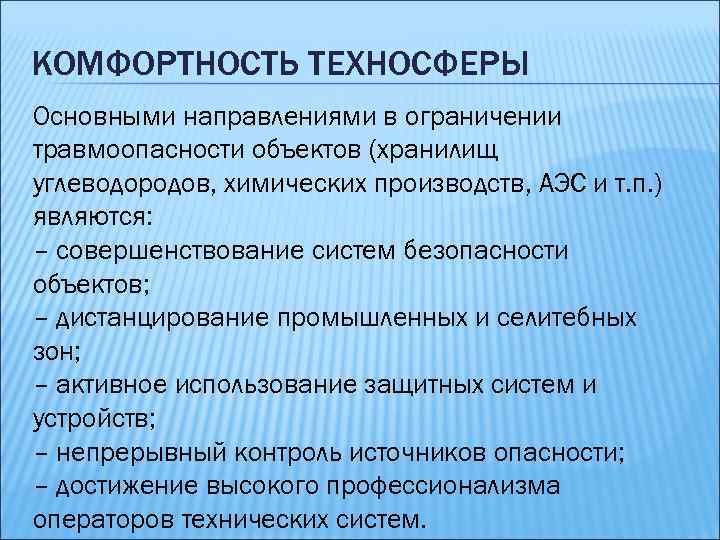 КОМФОРТНОСТЬ ТЕХНОСФЕРЫ

Основными направлениями в ограничении травмоопасности объектов (хранилищ углеводородов, химических производств, АЭС и т.п.) являются:
– совершенствование систем безопасности объектов;
– дистанцирование промышленных и селитебных зон;
– активное использование защитных систем и устройств;
– непрерывный контроль источников опасности;
– достижение высокого профессионализма операторов технических систем.